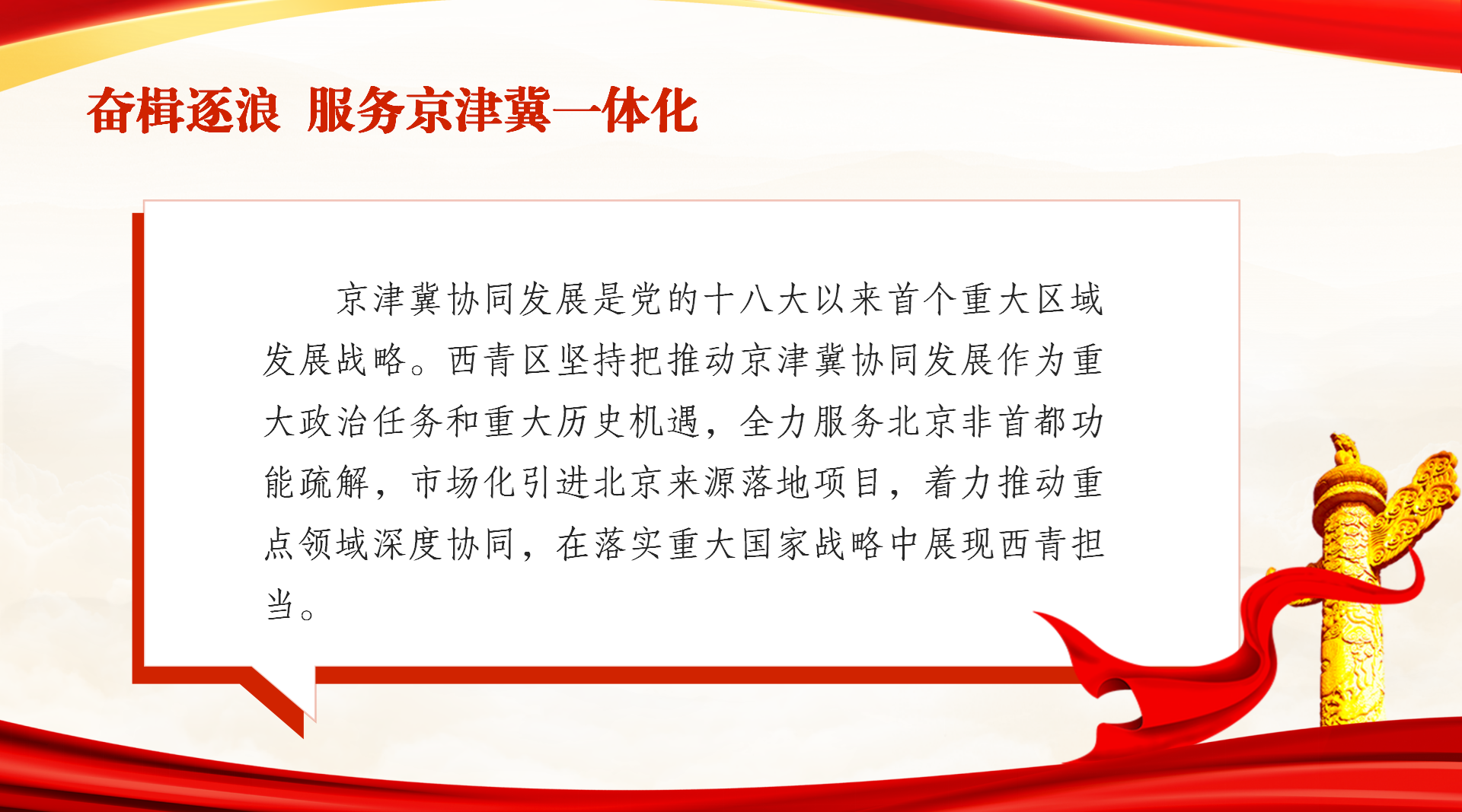 奋楫逐浪 服务京津冀一体化

京津冀协同发展是党的十八大以来首个重大区域发展战略。西青区坚持把推动京津冀协同发展作为重大政治任务和重大历史机遇，全力服务北京非首都功能疏解，市场化引进北京来源落地项目，着力推动重点领域深度协同，在落实重大国家战略中展现西青担当。